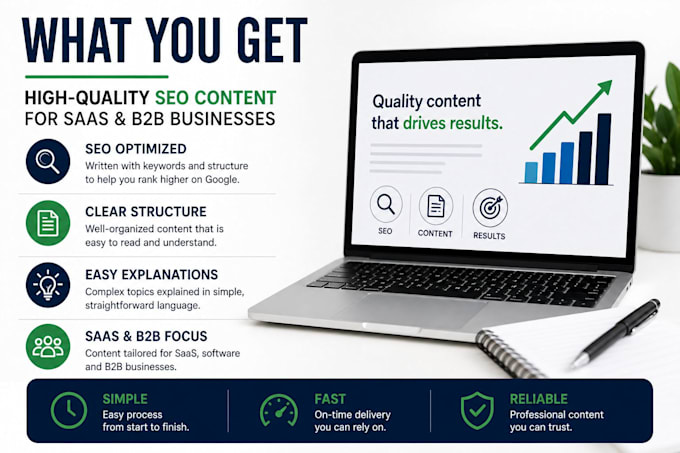 WHAT YOU GET

HIGH-QUALITY SEO CONTENT FOR SAAS & B2B BUSINESSES

SEO OPTIMIZED
Written with keywords and structure to help you rank higher on Google.

CLEAR STRUCTURE
Well-organized content that is easy to read and understand.

EASY EXPLANATIONS
Complex topics explained in simple, straightforward language.

SAAS & B2B FOCUS
Content tailored for SaaS, software and B2B businesses.

Quality content that drives results.

SEO

CONTENT

RESULTS

SIMPLE
Easy process from start to finish.

FAST
On-time delivery you can rely on.

RELIABLE
Professional content you can trust.